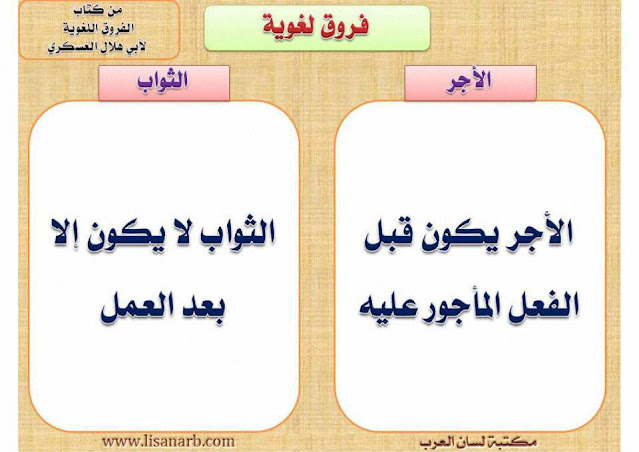 فروق لغوية

من كتاب
الفروق اللغوية
لأبي هلال العسكري

الأجر

الأجر يكون قبل الفعل المأجور عليه

الثواب

الثواب لا يكون إلا بعد العمل

مكتبة لسان العرب

www.lisanarb.com